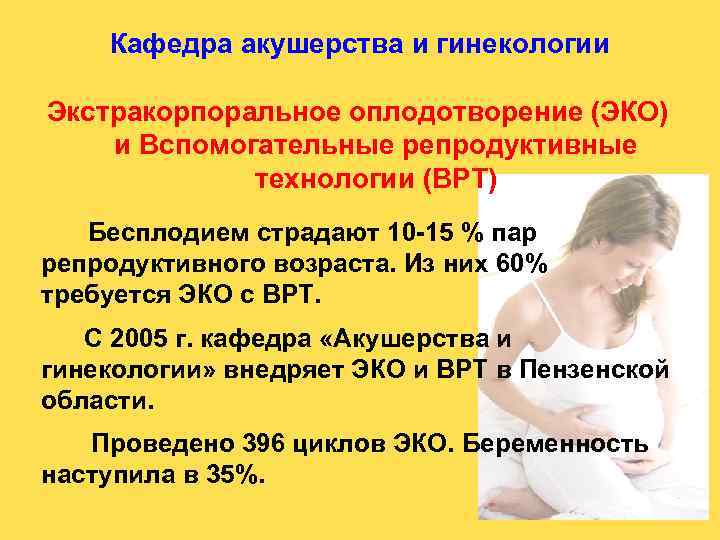 Кафедра акушерства и гинекологии

Экстракорпоральное оплодотворение (ЭКО) и Вспомогательные репродуктивные технологии (ВРТ)

Бесплодием страдают 10-15 % пар репродуктивного возраста. Из них 60% требуется ЭКО с ВРТ.

С 2005 г. кафедра «Акушерства и гинекологии» внедряет ЭКО и ВРТ в Пензенской области.

Проведено 396 циклов ЭКО. Беременность наступила в 35%.